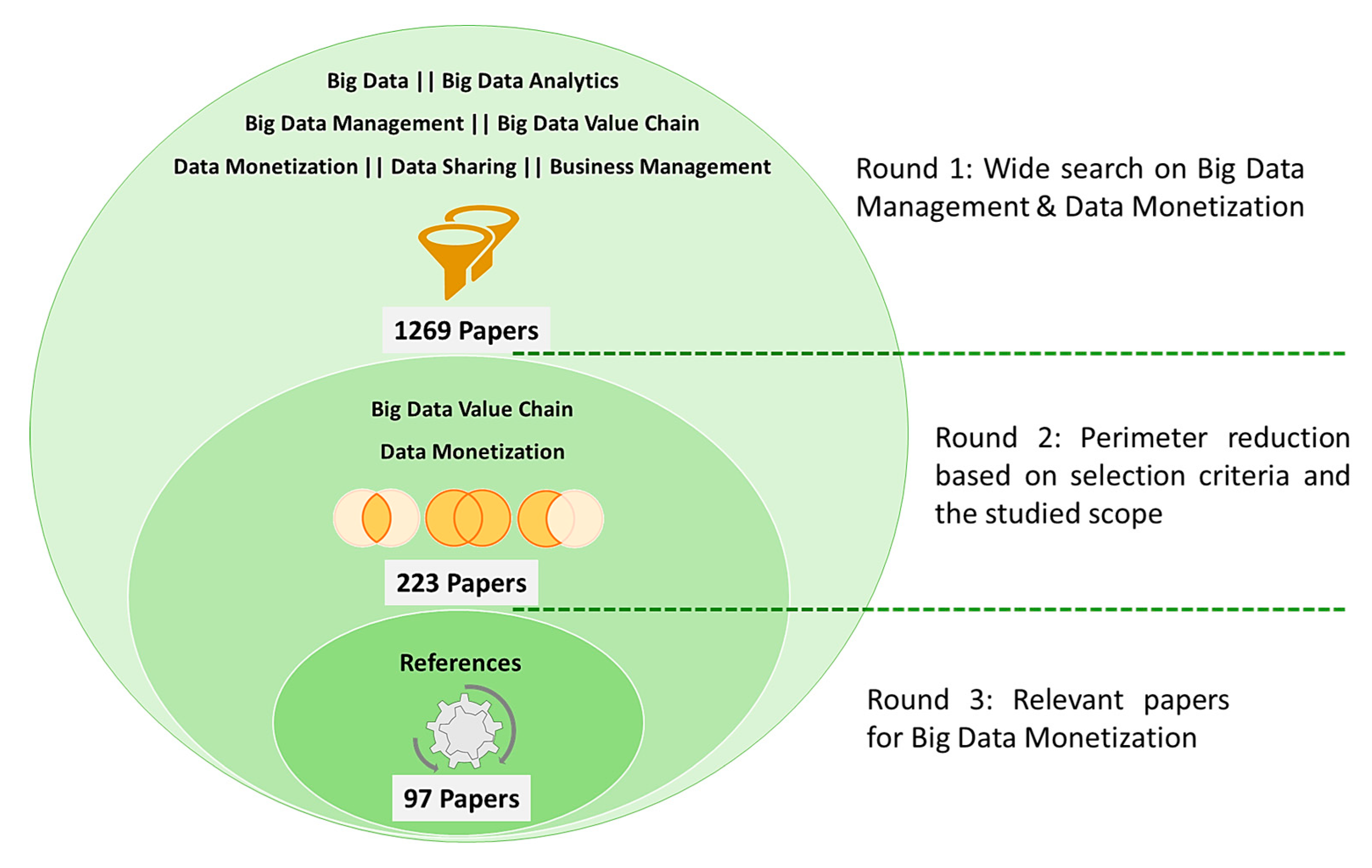 Big Data || Big Data Analytics

Big Data Management || Big Data Value Chain

Data Monetization || Data Sharing || Business Management

1269 Papers

Round 1: Wide search on Big Data Management & Data Monetization

Big Data Value Chain

Data Monetization

223 Papers

Round 2: Perimeter reduction based on selection criteria and the studied scope

References

97 Papers

Round 3: Relevant papers for Big Data Monetization